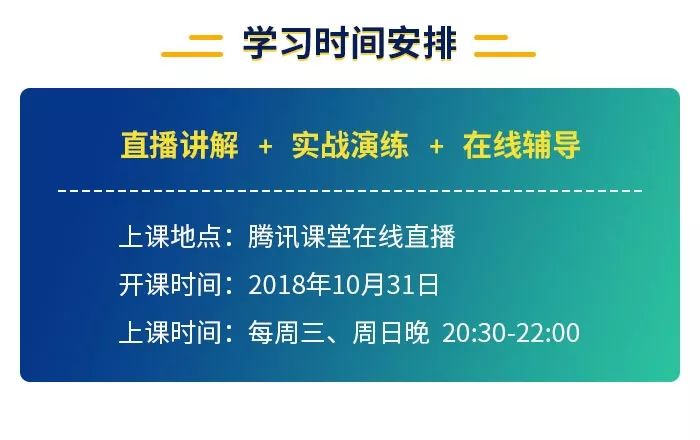 学习时间安排

直播讲解 + 实战演练 + 在线辅导

上课地点：腾讯课堂在线直播

开课时间：2018年10月31日

上课时间：每周三、周日晚 20:30-22:00